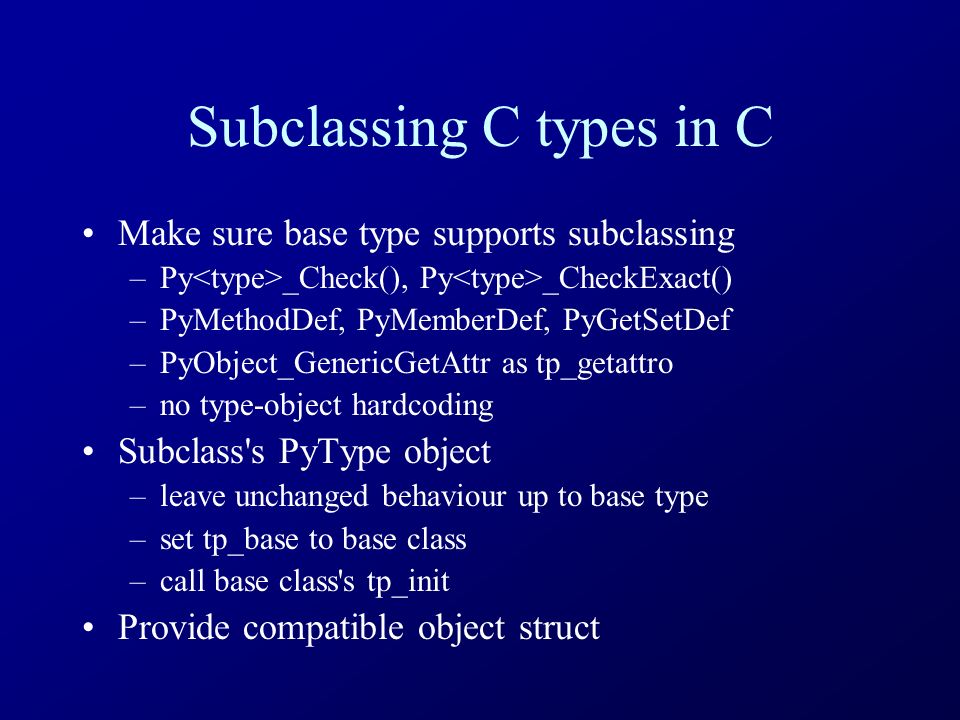 Subclassing C types in C

• Make sure base type supports subclassing
– Py<type>_Check(), Py<type>_CheckExact()
– PyMethodDef, PyMemberDef, PyGetSetDef
– PyObject_GenericGetAttr as tp_getattro
– no type-object hardcoding

• Subclass's PyType object
– leave unchanged behaviour up to base type
– set tp_base to base class
– call base class's tp_init

• Provide compatible object struct